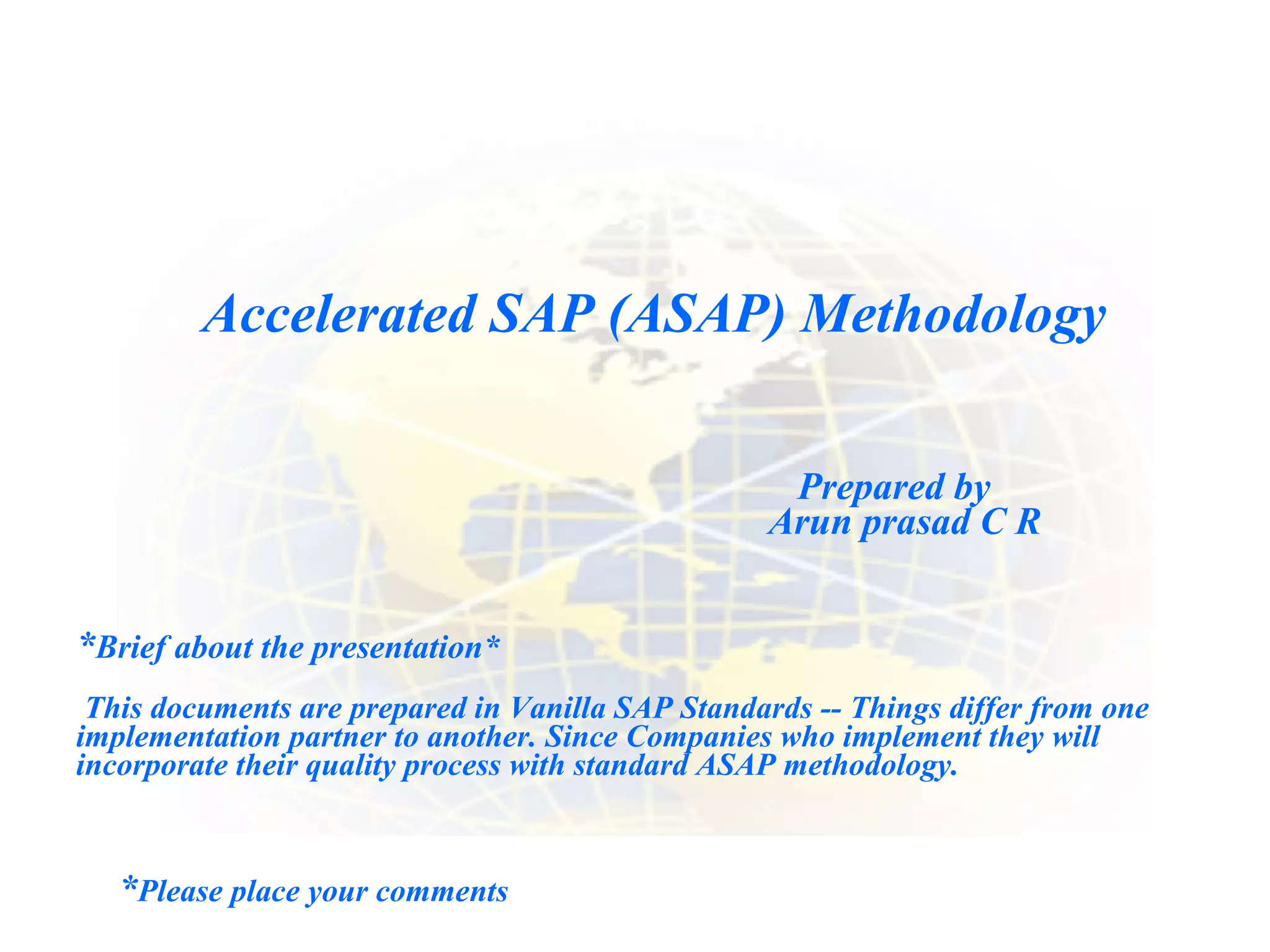 Accelerated SAP (ASAP) Methodology

Prepared by
Arun prasad C R

*Brief about the presentation*

This documents are prepared in Vanilla SAP Standards -- Things differ from one implementation partner to another. Since Companies who implement they will incorporate their quality process with standard ASAP methodology.

*Please place your comments